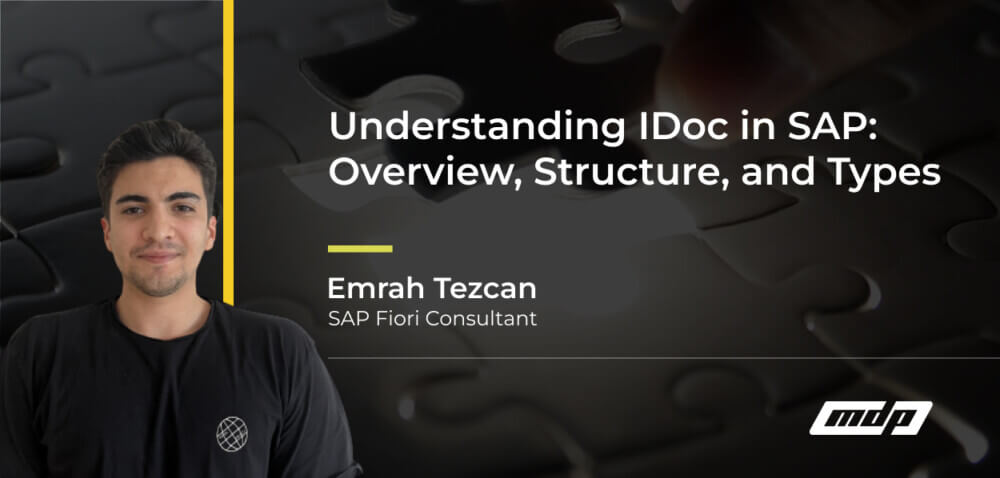 Understanding IDoc in SAP: Overview, Structure, and Types

Emrah Tezcan
SAP Fiori Consultant

mdp